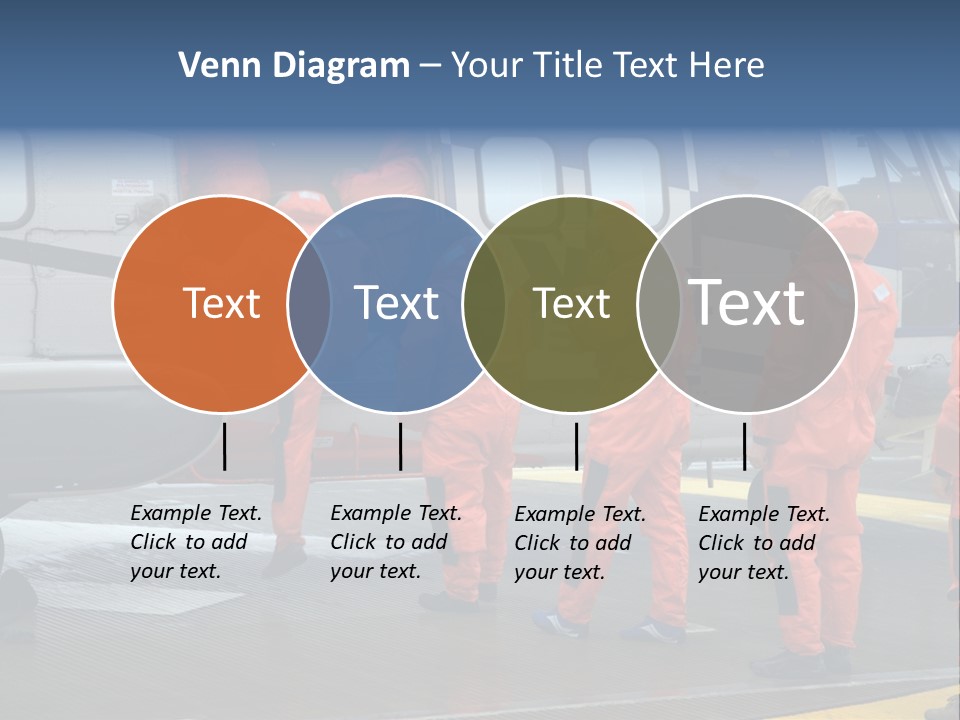 Venn Diagram – Your Title Text Here

Text

Text

Text

Text

Example Text. Click to add your text.

Example Text. Click to add your text.

Example Text. Click to add your text.

Example Text. Click to add your text.